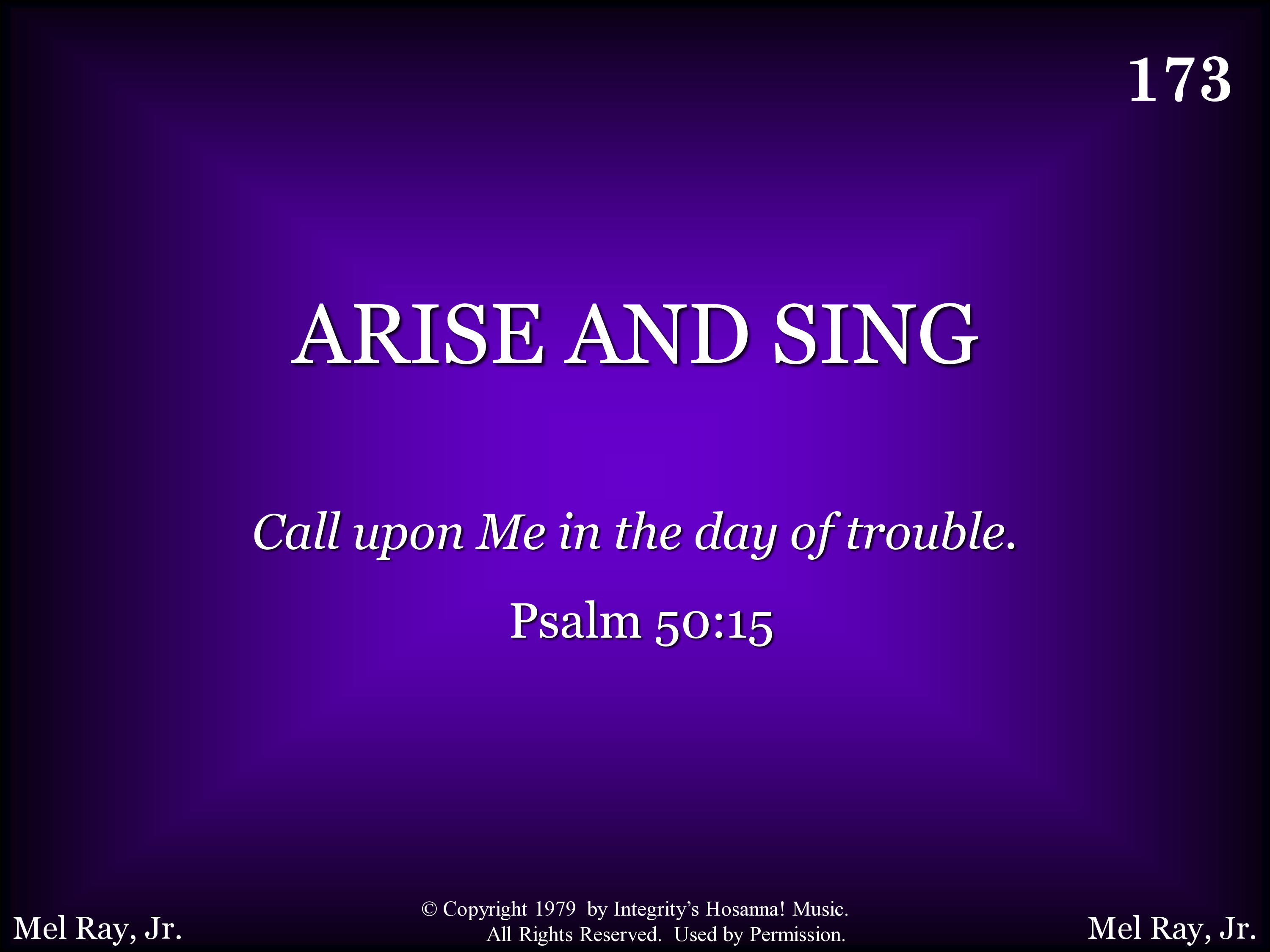 173

ARISE AND SING

Call upon Me in the day of trouble.

Psalm 50:15

Mel Ray, Jr.

© Copyright 1979 by Integrity's Hosanna! Music. All Rights Reserved. Used by Permission.

Mel Ray, Jr.